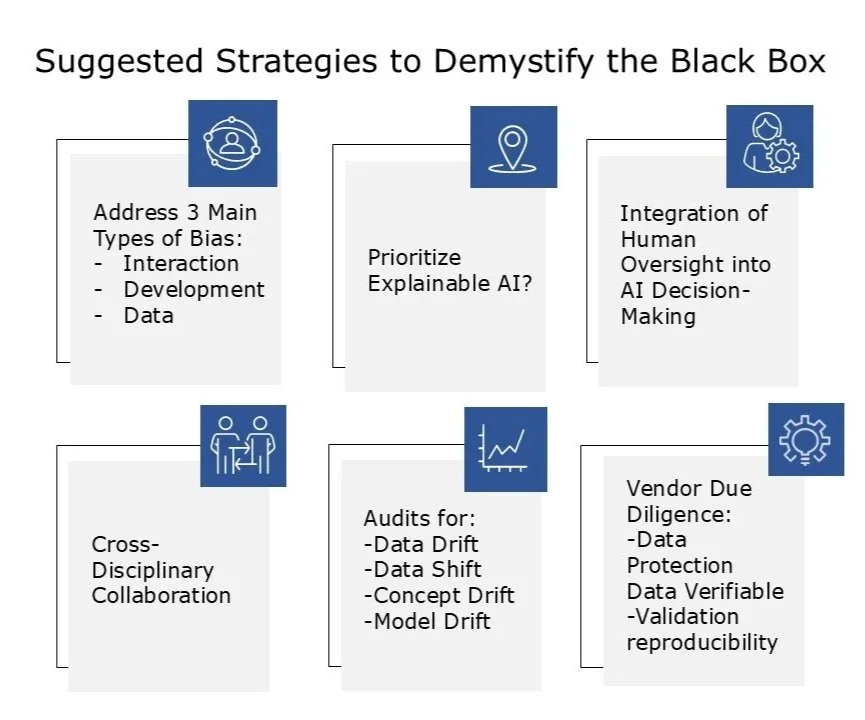 Suggested Strategies to Demystify the Black Box

Address 3 Main Types of Bias:
- Interaction
- Development
- Data

Prioritize Explainable AI?

Integration of Human Oversight into AI Decision-Making

Cross-Disciplinary Collaboration

Audits for:
-Data Drift
-Data Shift
-Concept Drift
-Model Drift

Vendor Due Diligence:
-Data Protection
Data Verifiable
-Validation reproducibility